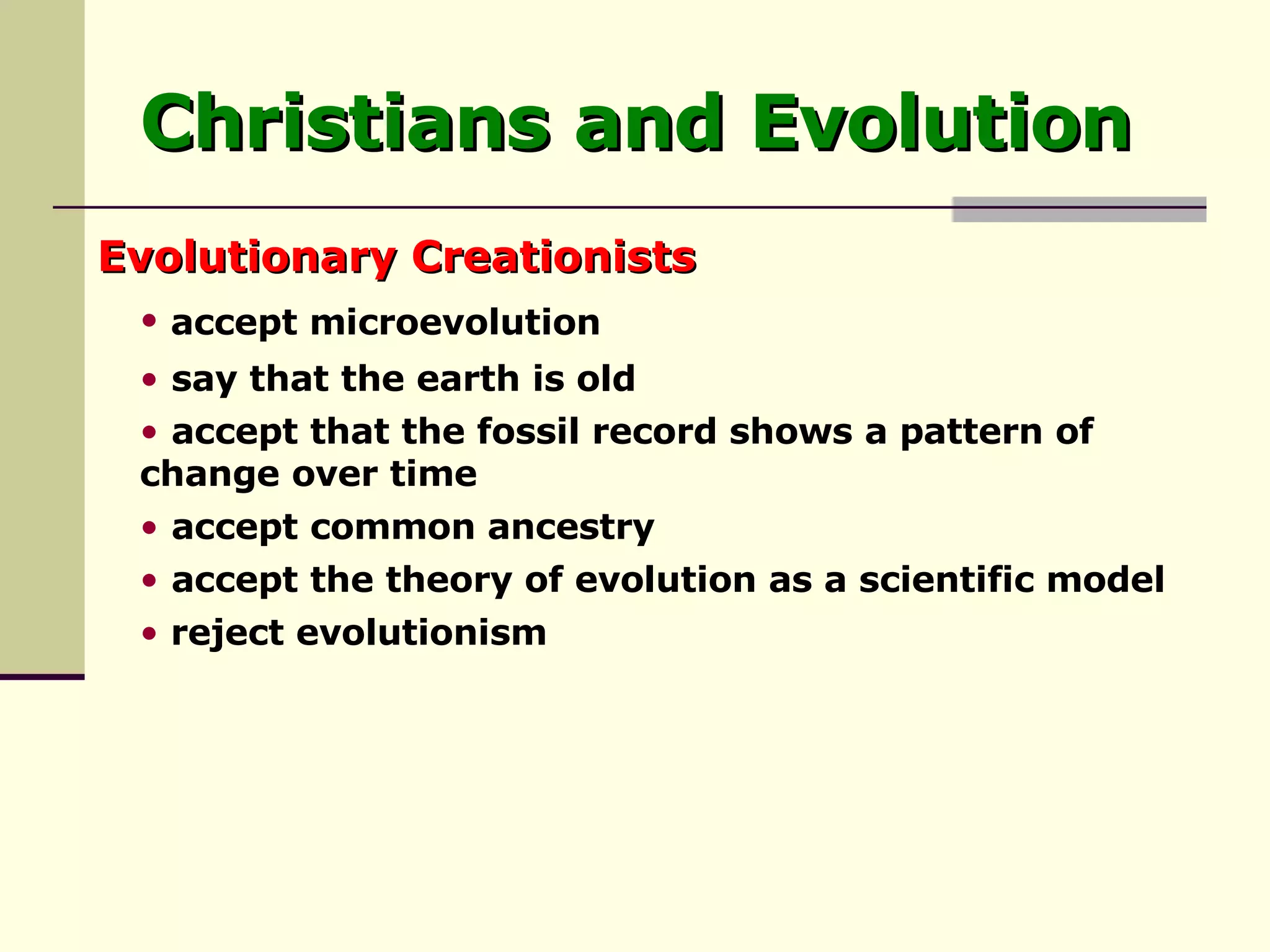 Christians and Evolution

Evolutionary Creationists

• accept microevolution

• say that the earth is old

• accept that the fossil record shows a pattern of change over time

• accept common ancestry

• accept the theory of evolution as a scientific model

• reject evolutionism